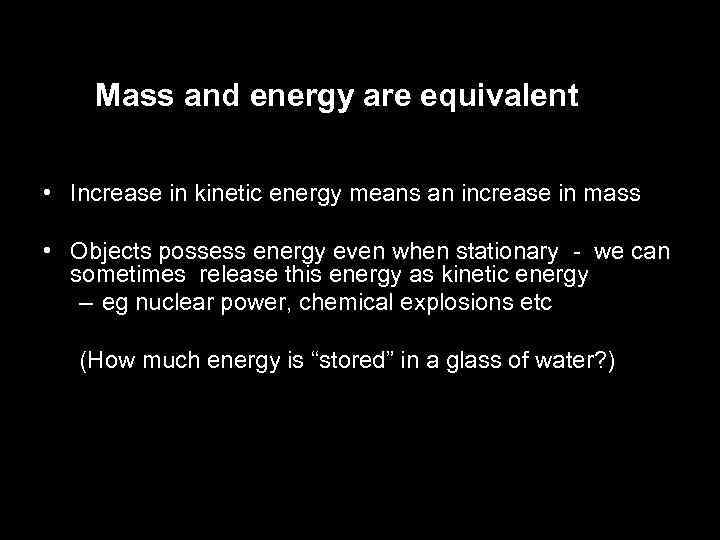 Mass and energy are equivalent

• Increase in kinetic energy means an increase in mass

• Objects possess energy even when stationary - we can sometimes release this energy as kinetic energy
– eg nuclear power, chemical explosions etc

(How much energy is “stored” in a glass of water?)